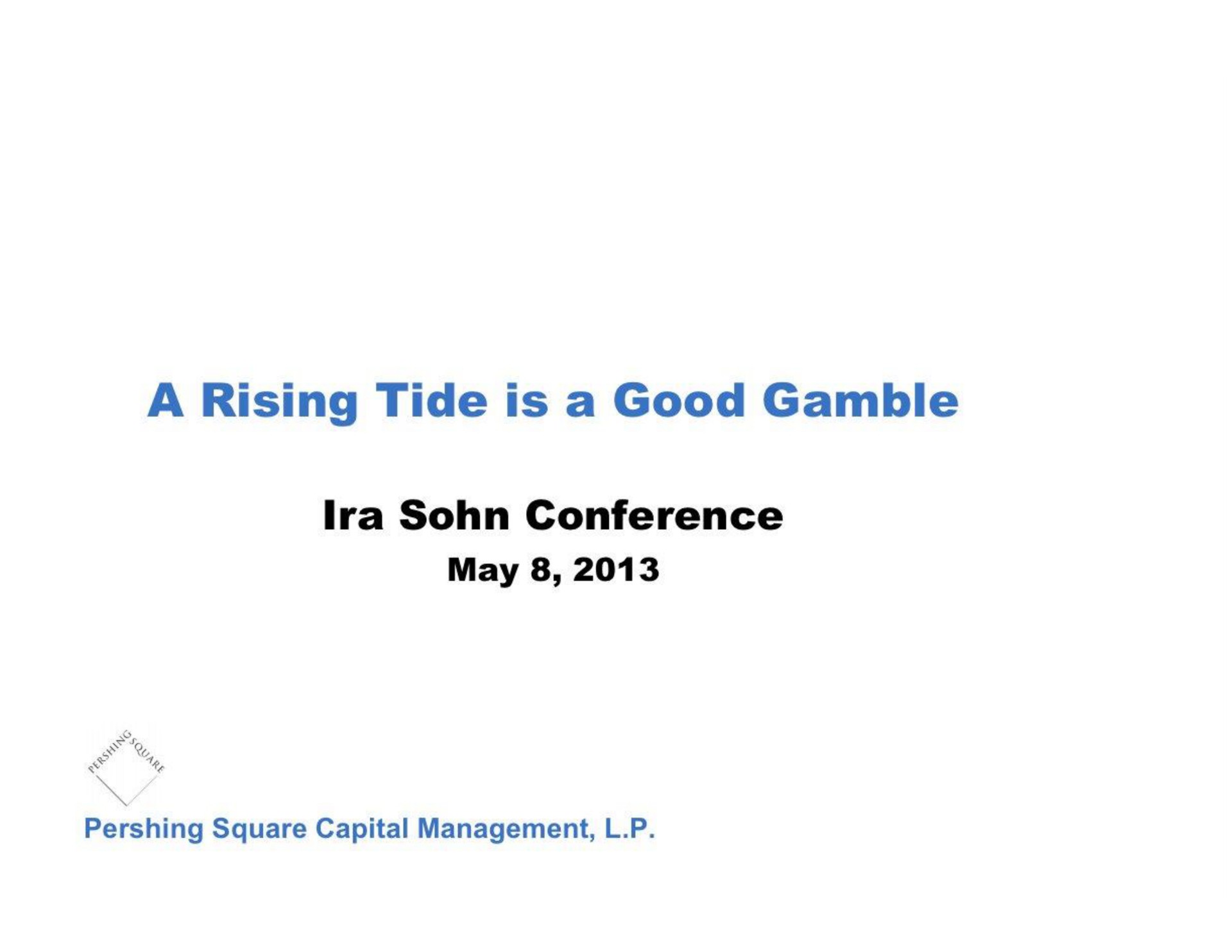 A Rising Tide is a Good Gamble

Ira Sohn Conference

May 8, 2013

PERSHING SQUARE

Pershing Square Capital Management, L.P.